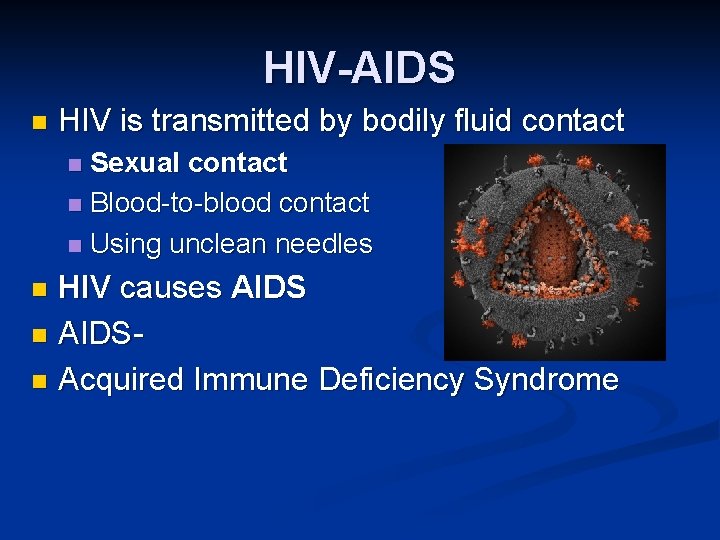 HIV-AIDS

HIV is transmitted by bodily fluid contact

Sexual contact

Blood-to-blood contact

Using unclean needles

HIV causes AIDS

AIDS-

Acquired Immune Deficiency Syndrome